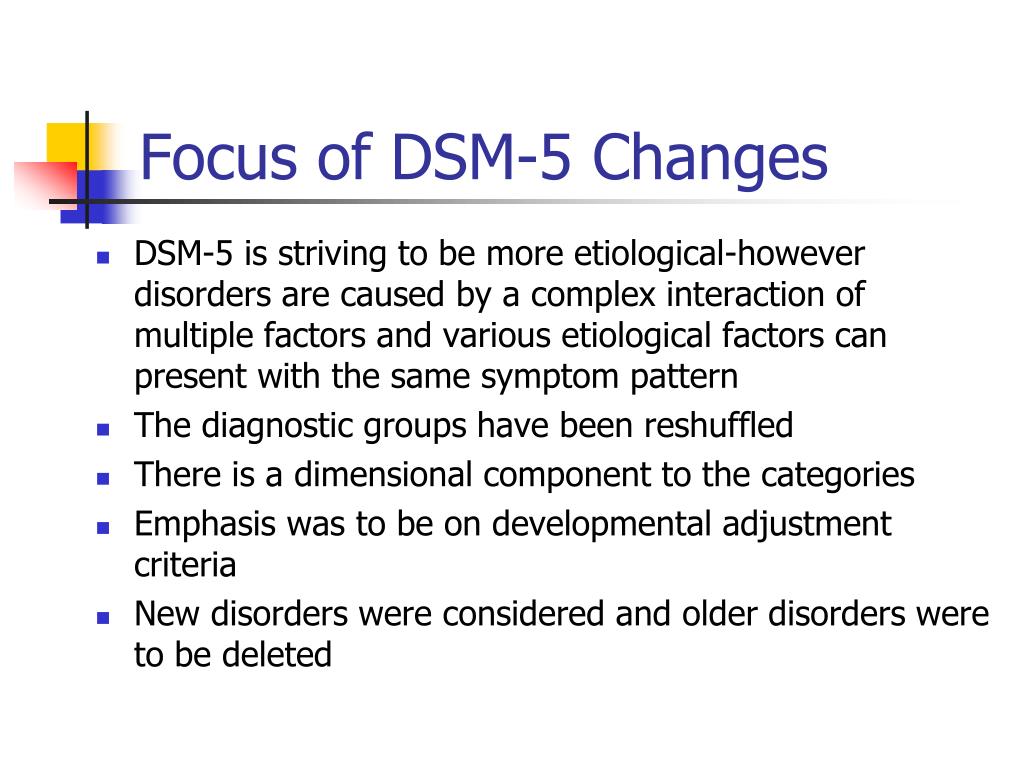 Focus of DSM-5 Changes

- DSM-5 is striving to be more etiological-however disorders are caused by a complex interaction of multiple factors and various etiological factors can present with the same symptom pattern
- The diagnostic groups have been reshuffled
- There is a dimensional component to the categories
- Emphasis was to be on developmental adjustment criteria
- New disorders were considered and older disorders were to be deleted